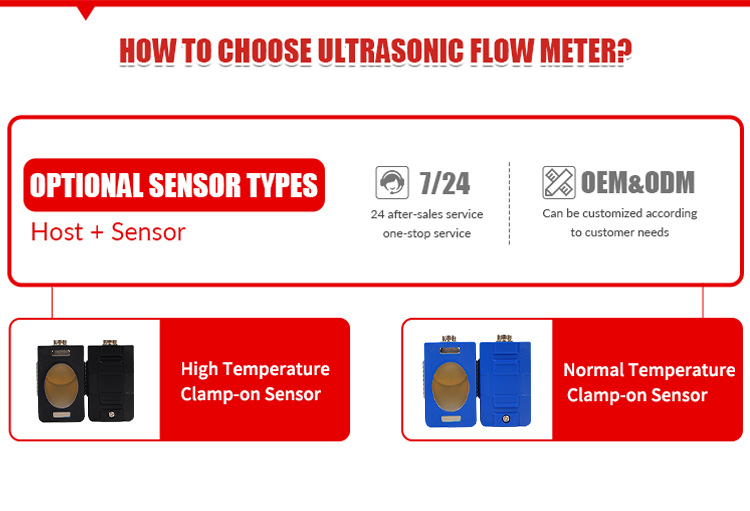 HOW TO CHOOSE ULTRASONIC FLOW METER?

OPTIONAL SENSOR TYPES

Host + Sensor

7/24

24 after-sales service one-stop service

OEM&ODM

Can be customized according to customer needs

High Temperature Clamp-on Sensor

Normal Temperature Clamp-on Sensor